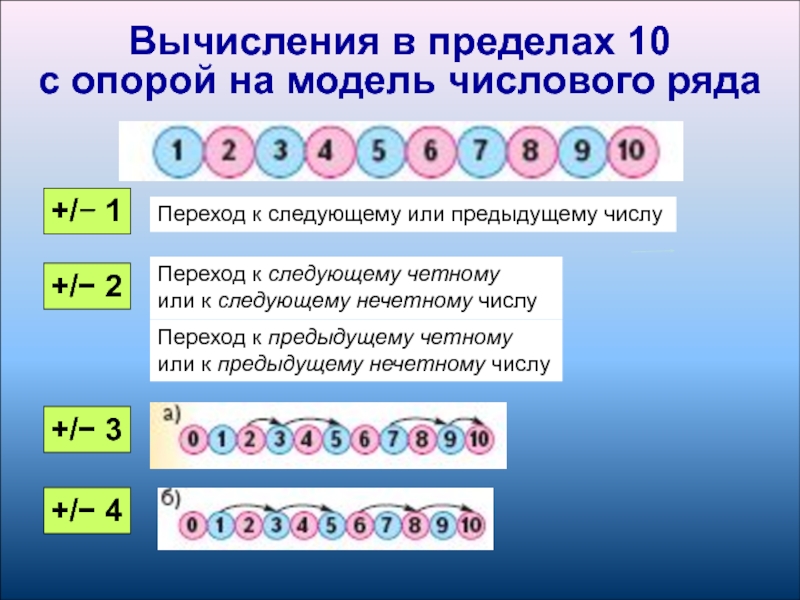 Вычисления в пределах 10
с опорой на модель числового ряда

1 2 3 4 5 6 7 8 9 10

+/− 1

Переход к следующему или предыдущему числу

+/− 2

Переход к следующему четному или к следующему нечетному числу

Переход к предыдущему четному или к предыдущему нечетному числу

+/− 3

а)
0 1 2 3 4 5 6 7 8 9 10

+/− 4

б)
0 1 2 3 4 5 6 7 8 9 10